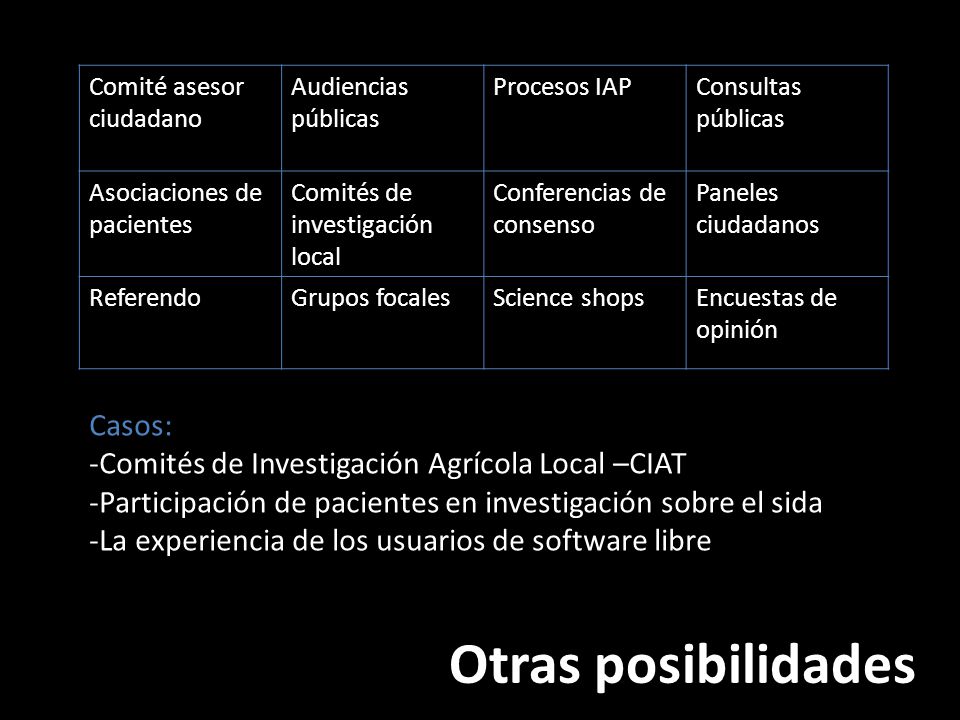 | Comité asesor ciudadano | Audiencias públicas | Procesos IAP | Consultas públicas |
|---|---|---|---|
| Asociaciones de pacientes | Comités de investigación local | Conferencias de consenso | Paneles ciudadanos |
| Referendo | Grupos focales | Science shops | Encuestas de opinión |

Casos:
-Comités de Investigación Agrícola Local –CIAT
-Participación de pacientes en investigación sobre el sida
-La experiencia de los usuarios de software libre

Otras posibilidades